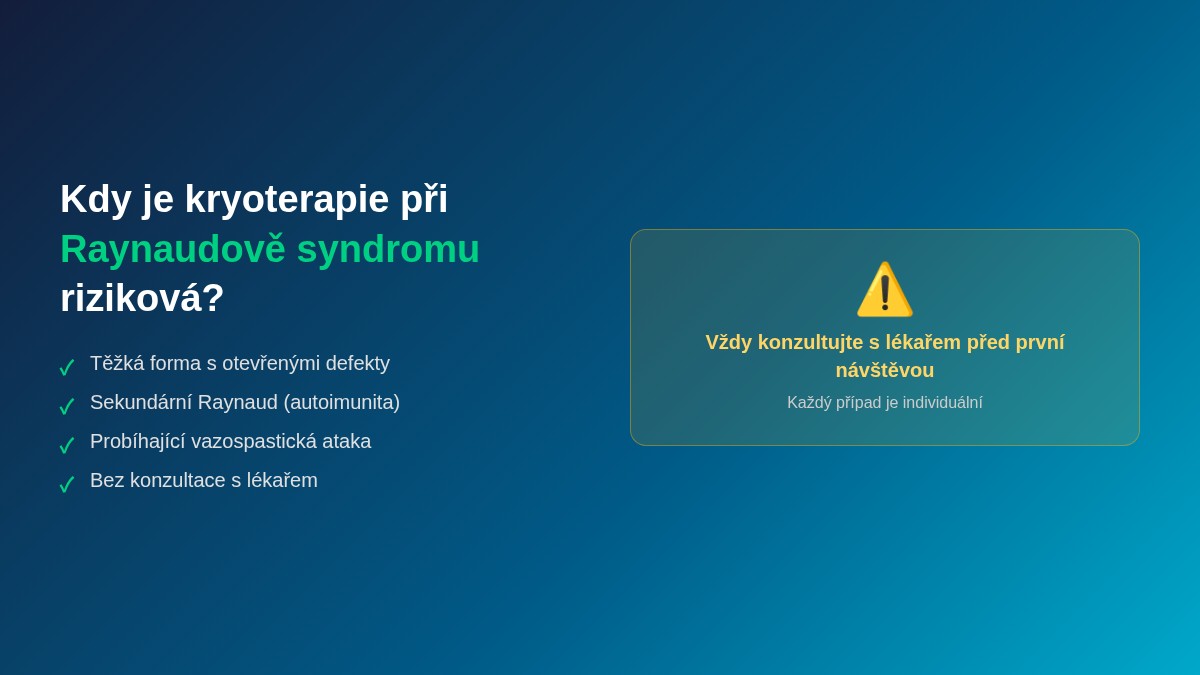 Kdy je kryoterapie při Raynaudově syndromu riziková?

✓ Těžká forma s otevřenými defekty
✓ Sekundární Raynaud (autoimunita)
✓ Probíhající vazospastická ataka
✓ Bez konzultace s lékařem

⚠️
Vždy konzultujte s lékařem před první návštěvou
Každý případ je individuální